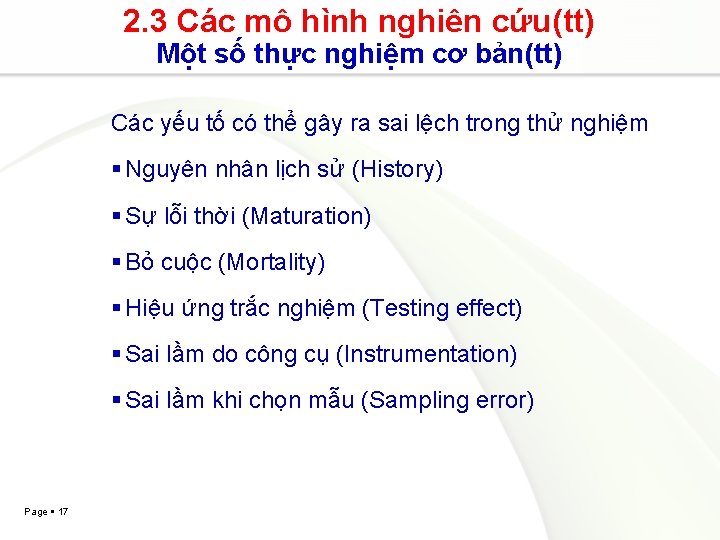 2.3 Các mô hình nghiên cứu(tt)
Một số thực nghiệm cơ bản(tt)

Các yếu tố có thể gây ra sai lệch trong thử nghiệm

▪ Nguyên nhân lịch sử (History)

▪ Sự lỗi thời (Maturation)

▪ Bỏ cuộc (Mortality)

▪ Hiệu ứng trắc nghiệm (Testing effect)

▪ Sai lầm do công cụ (Instrumentation)

▪ Sai lầm khi chọn mẫu (Sampling error)

Page ▪ 17